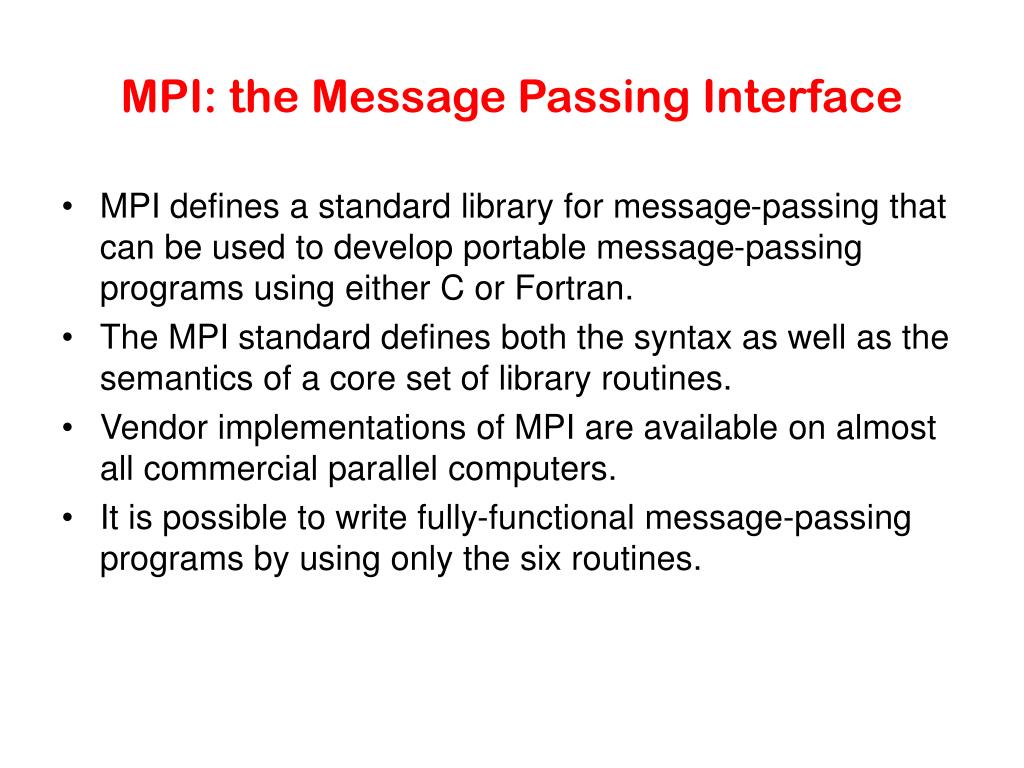 MPI: the Message Passing Interface

• MPI defines a standard library for message-passing that can be used to develop portable message-passing programs using either C or Fortran.
• The MPI standard defines both the syntax as well as the semantics of a core set of library routines.
• Vendor implementations of MPI are available on almost all commercial parallel computers.
• It is possible to write fully-functional message-passing programs by using only the six routines.